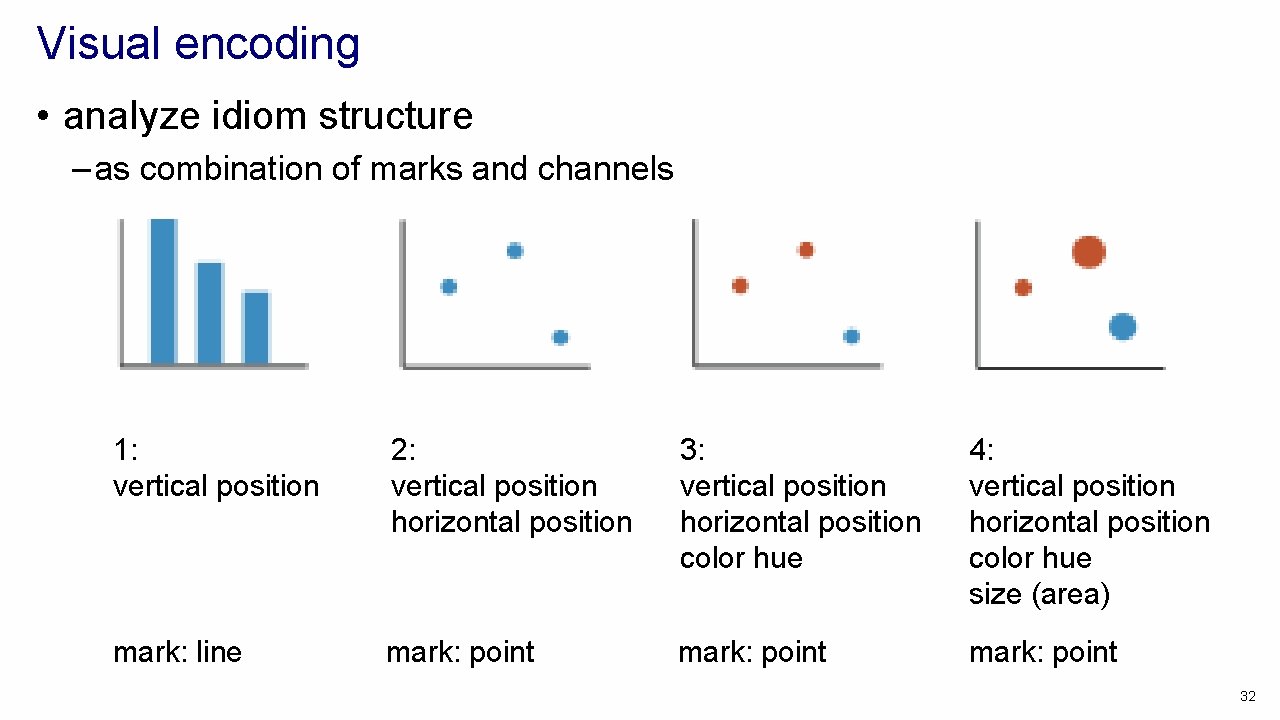 Visual encoding

• analyze idiom structure

– as combination of marks and channels

1:
vertical position

mark: line

2:
vertical position
horizontal position

mark: point

3:
vertical position
horizontal position
color hue

mark: point

4:
vertical position
horizontal position
color hue
size (area)

mark: point

32